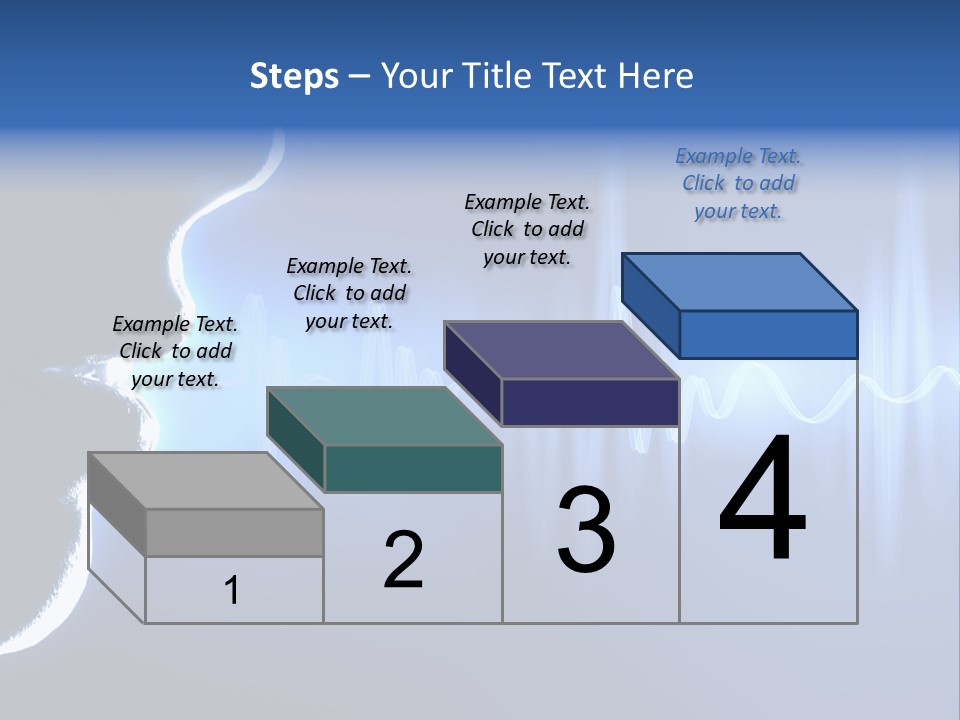 Steps – Your Title Text Here

Example Text. Click to add your text.

Example Text. Click to add your text.

Example Text. Click to add your text.

Example Text. Click to add your text.

1

2

3

4